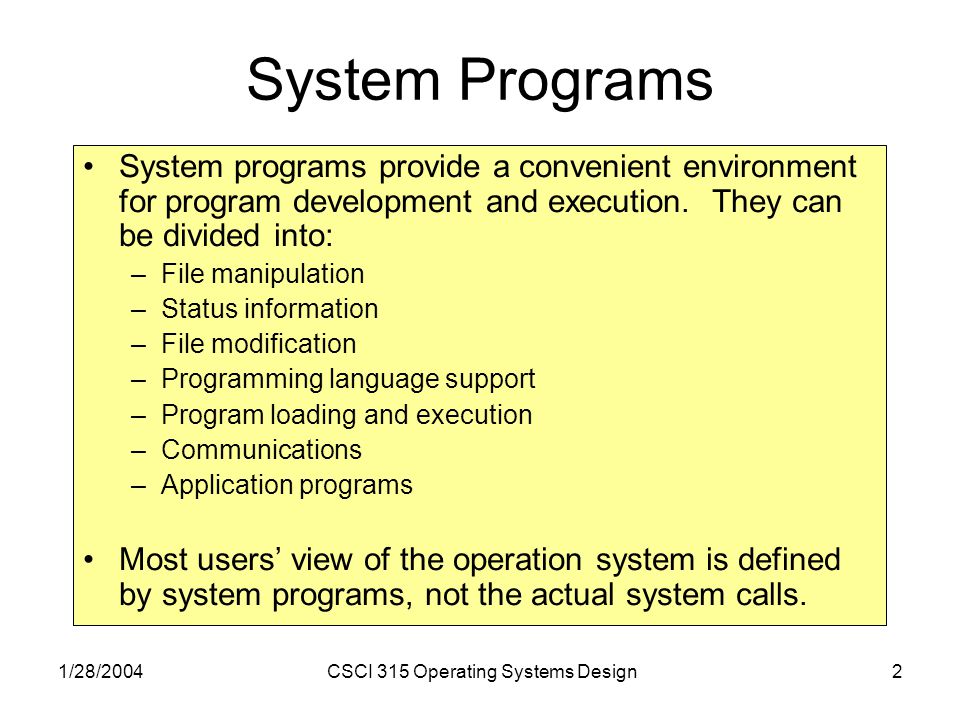 System Programs

• System programs provide a convenient environment for program development and execution. They can be divided into:
– File manipulation
– Status information
– File modification
– Programming language support
– Program loading and execution
– Communications
– Application programs

• Most users’ view of the operation system is defined by system programs, not the actual system calls.

1/28/2004
CSCI 315 Operating Systems Design
2